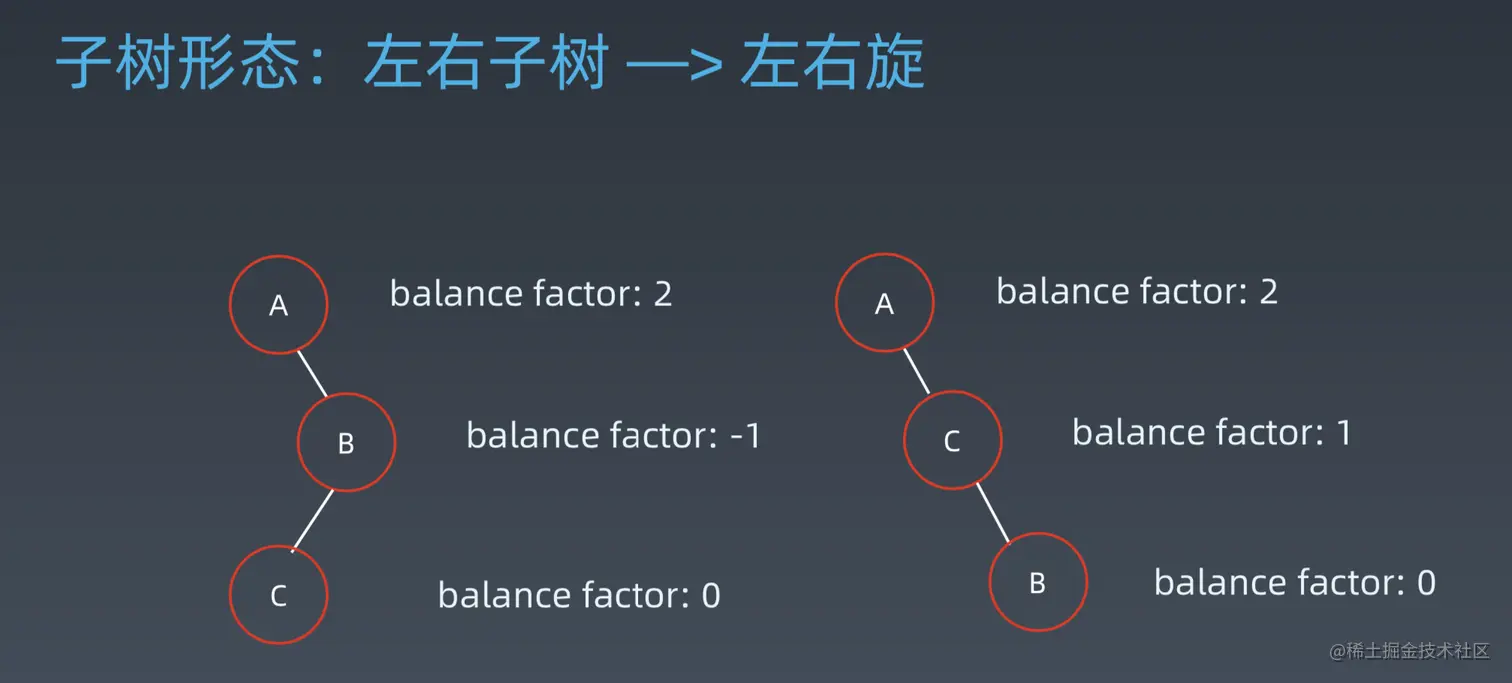 子树形态：左右子树 —> 左右旋

A

balance factor: 2

B

balance factor: -1

C

balance factor: 0

A

balance factor: 2

C

balance factor: 1

B

balance factor: 0

@稀土掘金技术社区